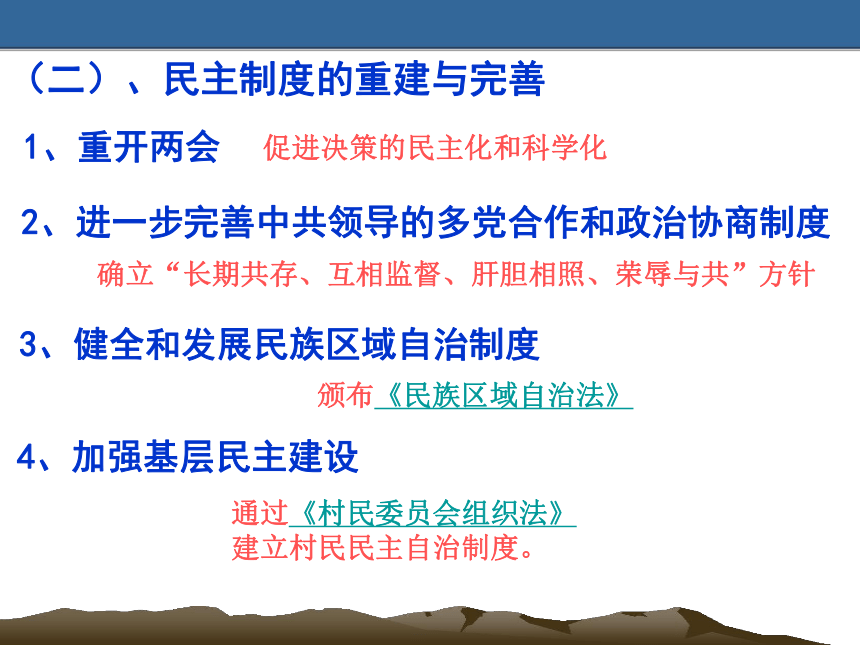 （二）、民主制度的重建与完善

1、重开两会　促进决策的民主化和科学化

2、进一步完善中共领导的多党合作和政治协商制度

确立“长期共存、互相监督、肝胆相照、荣辱与共”方针

3、健全和发展民族区域自治制度

颁布《民族区域自治法》

4、加强基层民主建设

通过《村民委员会组织法》
建立村民民主自治制度。